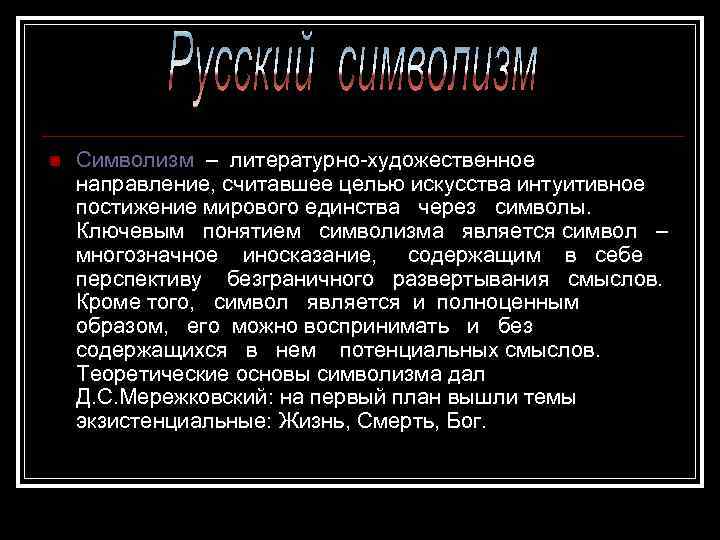 Русский символизм

Символизм – литературно-художественное направление, считавшее целью искусства интуитивное постижение мирового единства через символы. Ключевым понятием символизма является символ – многозначное иносказание, содержащим в себе перспективу безграничного развертывания смыслов. Кроме того, символ является и полноценным образом, его можно воспринимать и без содержащихся в нем потенциальных смыслов. Теоретические основы символизма дал Д.С.Мережковский: на первый план вышли темы экзистенциальные: Жизнь, Смерть, Бог.